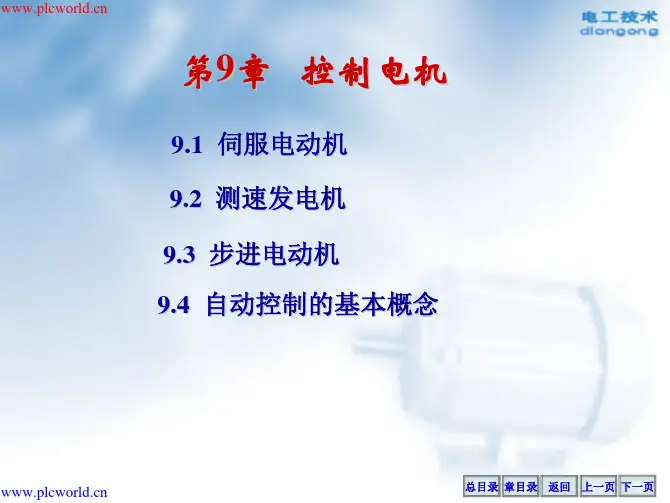 www.plcworld.cn

电工技术
diangong

第9章 控制电机

9.1 伺服电动机

9.2 测速发电机

9.3 步进电动机

9.4 自动控制的基本概念

www.plcworld.cn

总目录 章目录 返回 上一页 下一页